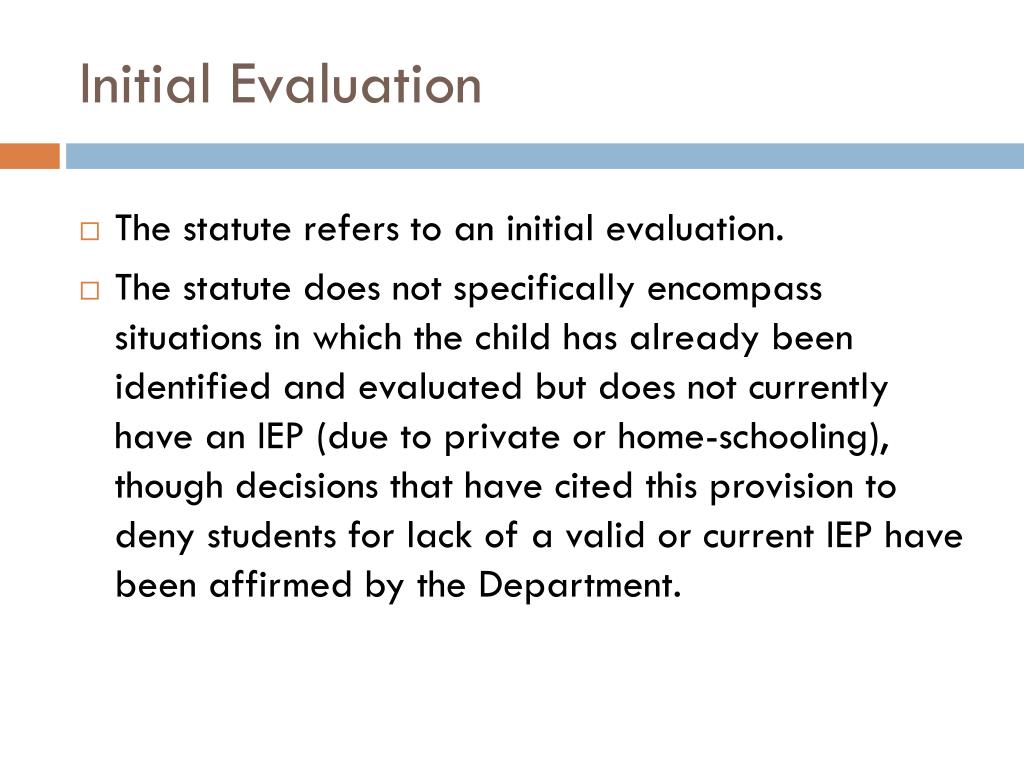 Initial Evaluation

□ The statute refers to an initial evaluation.

□ The statute does not specifically encompass situations in which the child has already been identified and evaluated but does not currently have an IEP (due to private or home-schooling), though decisions that have cited this provision to deny students for lack of a valid or current IEP have been affirmed by the Department.